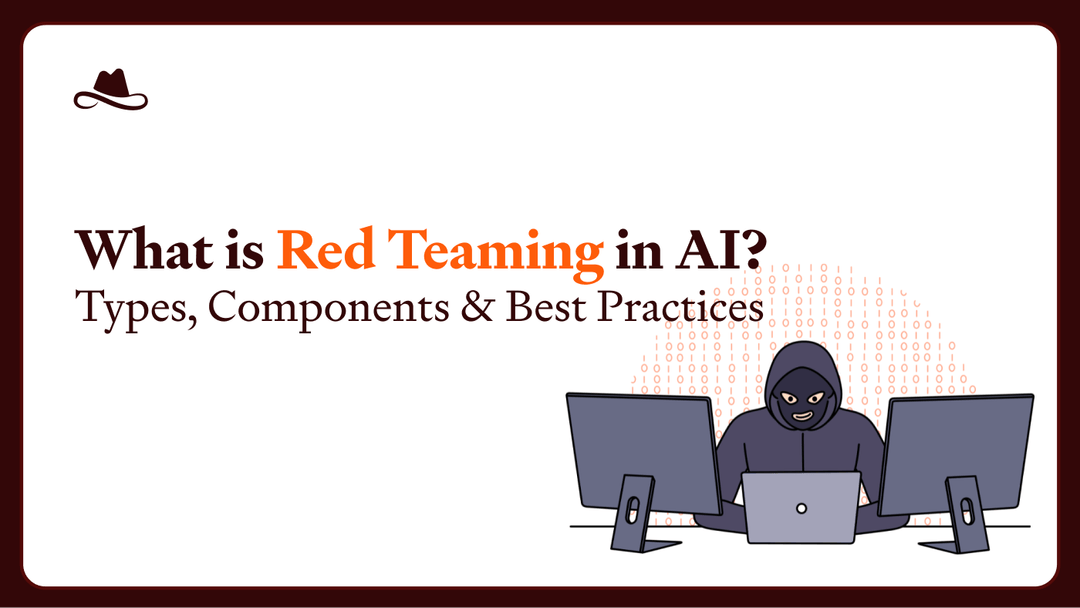 What is Red Teaming in AI?
Types, Components & Best Practices